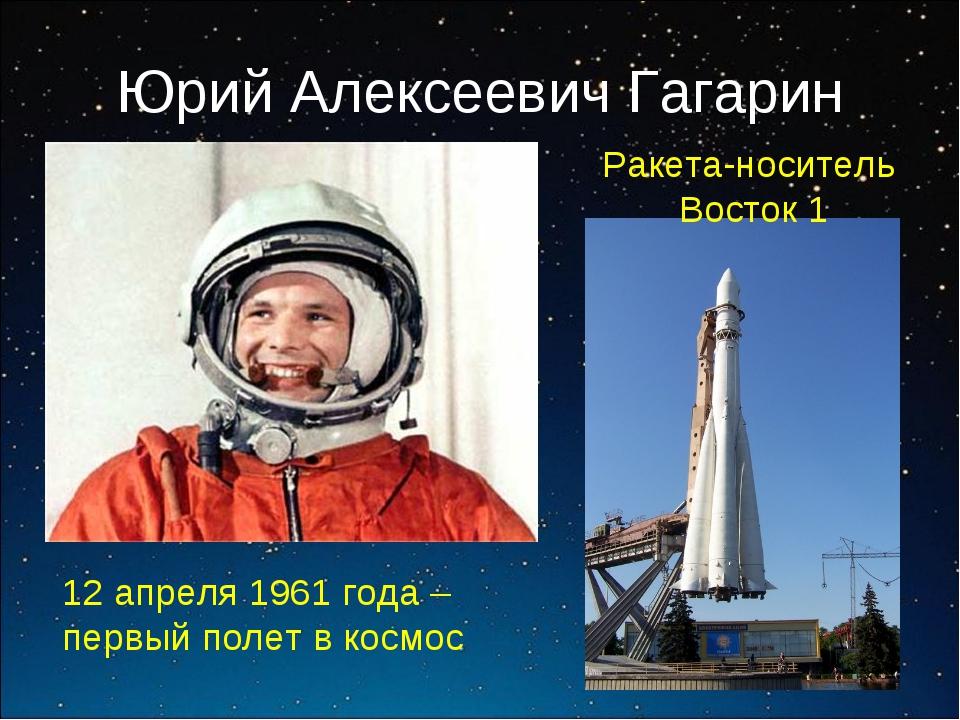 Юрий Алексеевич Гагарин

Ракета-носитель Восток 1

12 апреля 1961 года – первый полет в космос